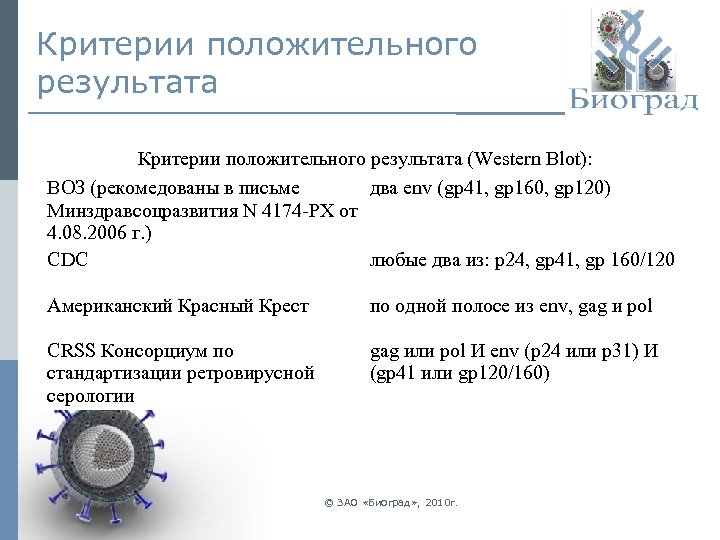 Критерии положительного результата

Биоград

Критерии положительного результата (Western Blot):

| | |
|---|---|
| ВОЗ (рекомедованы в письме Минздравсоцразвития N 4174-РХ от 4.08.2006 г.) | два env (gp41, gp160, gp120) |
| CDC | любые два из: p24, gp41, gp 160/120 |
| Американский Красный Крест | по одной полосе из env, gag и pol |
| CRSS Консорциум по стандартизации ретровирусной серологии | gag или pol И env (p24 или p31) И (gp41 или gp120/160) |

© ЗАО «Биоград», 2010г.